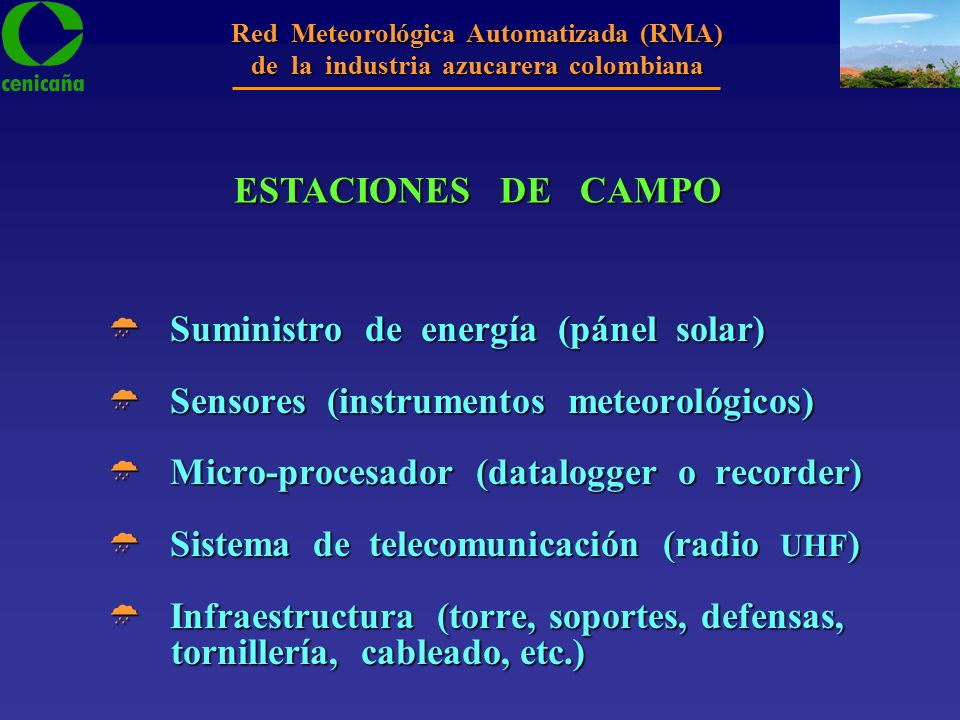 cenicaña

Red Meteorológica Automatizada (RMA)
de la industria azucarera colombiana

ESTACIONES DE CAMPO

Suministro de energía (pánel solar)

Sensores (instrumentos meteorológicos)

Micro-procesador (datalogger o recorder)

Sistema de telecomunicación (radio UHF)

Infraestructura (torre, soportes, defensas, tornillería, cableado, etc.)